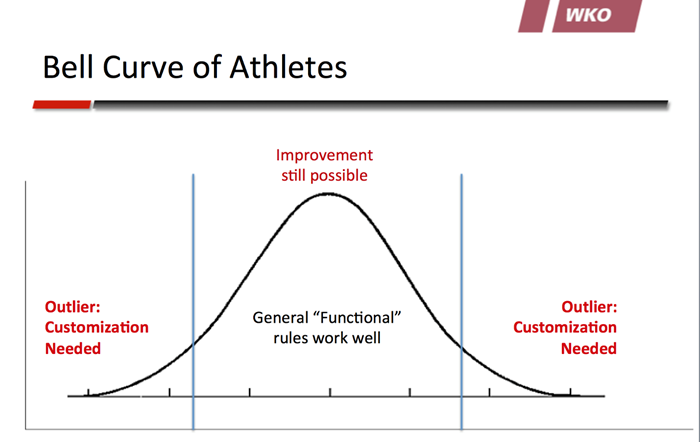 WKO

Bell Curve of Athletes

Improvement still possible

Outlier: Customization Needed

General “Functional” rules work well

Outlier: Customization Needed